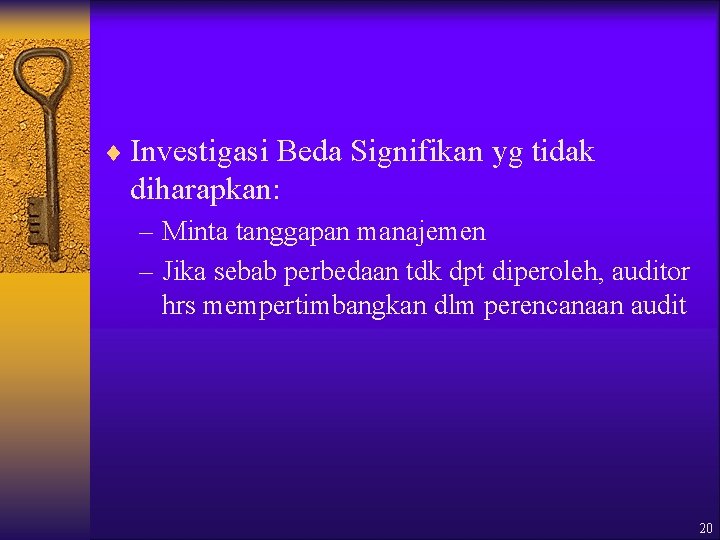 ♦ Investigasi Beda Signifikan yg tidak diharapkan:

– Minta tanggapan manajemen

– Jika sebab perbedaan tdk dpt diperoleh, auditor hrs mempertimbangkan dlm perencanaan audit

20